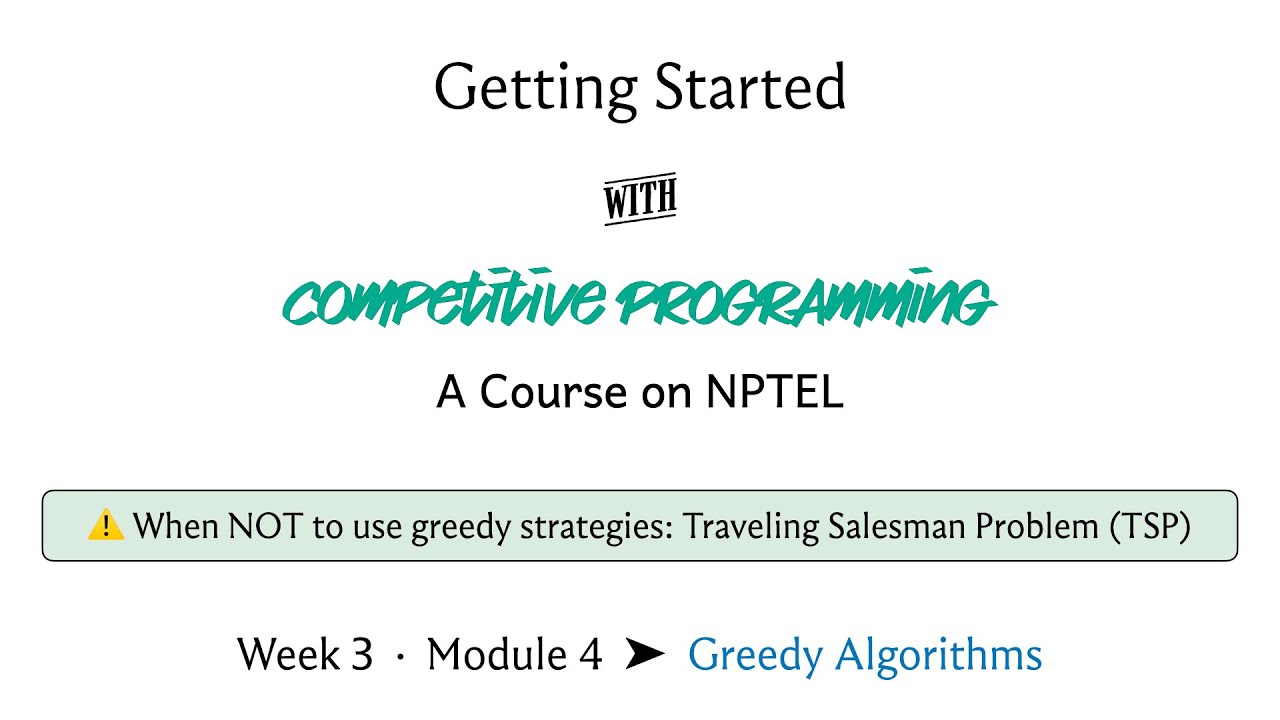 Getting Started

WITH

COMPETITIVE PROGRAMMING

A Course on NPTEL

⚠️ When NOT to use greedy strategies: Traveling Salesman Problem (TSP)

Week 3 · Module 4 ➤ Greedy Algorithms